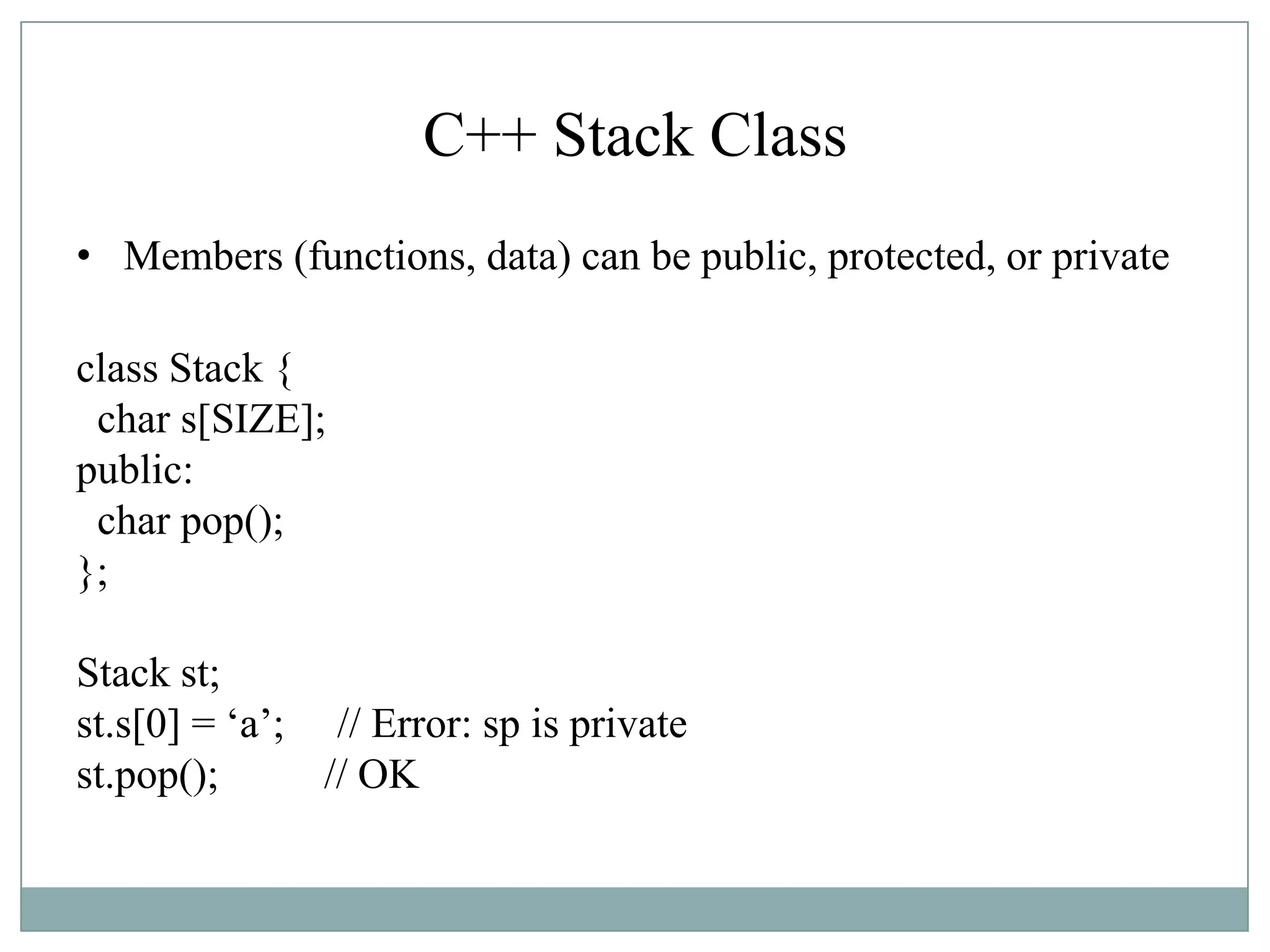 C++ Stack Class

• Members (functions, data) can be public, protected, or private

class Stack {
 char s[SIZE];
public:
 char pop();
};

Stack st;
st.s[0] = ‘a’; // Error: sp is private
st.pop(); // OK